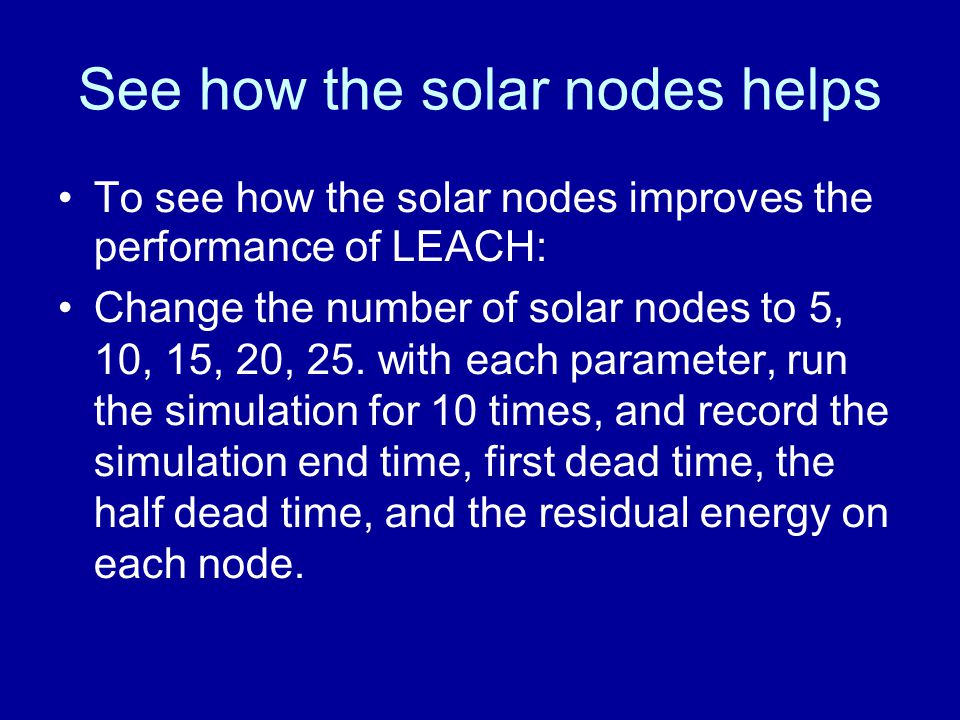 See how the solar nodes helps

• To see how the solar nodes improves the performance of LEACH:

• Change the number of solar nodes to 5, 10, 15, 20, 25. with each parameter, run the simulation for 10 times, and record the simulation end time, first dead time, the half dead time, and the residual energy on each node.